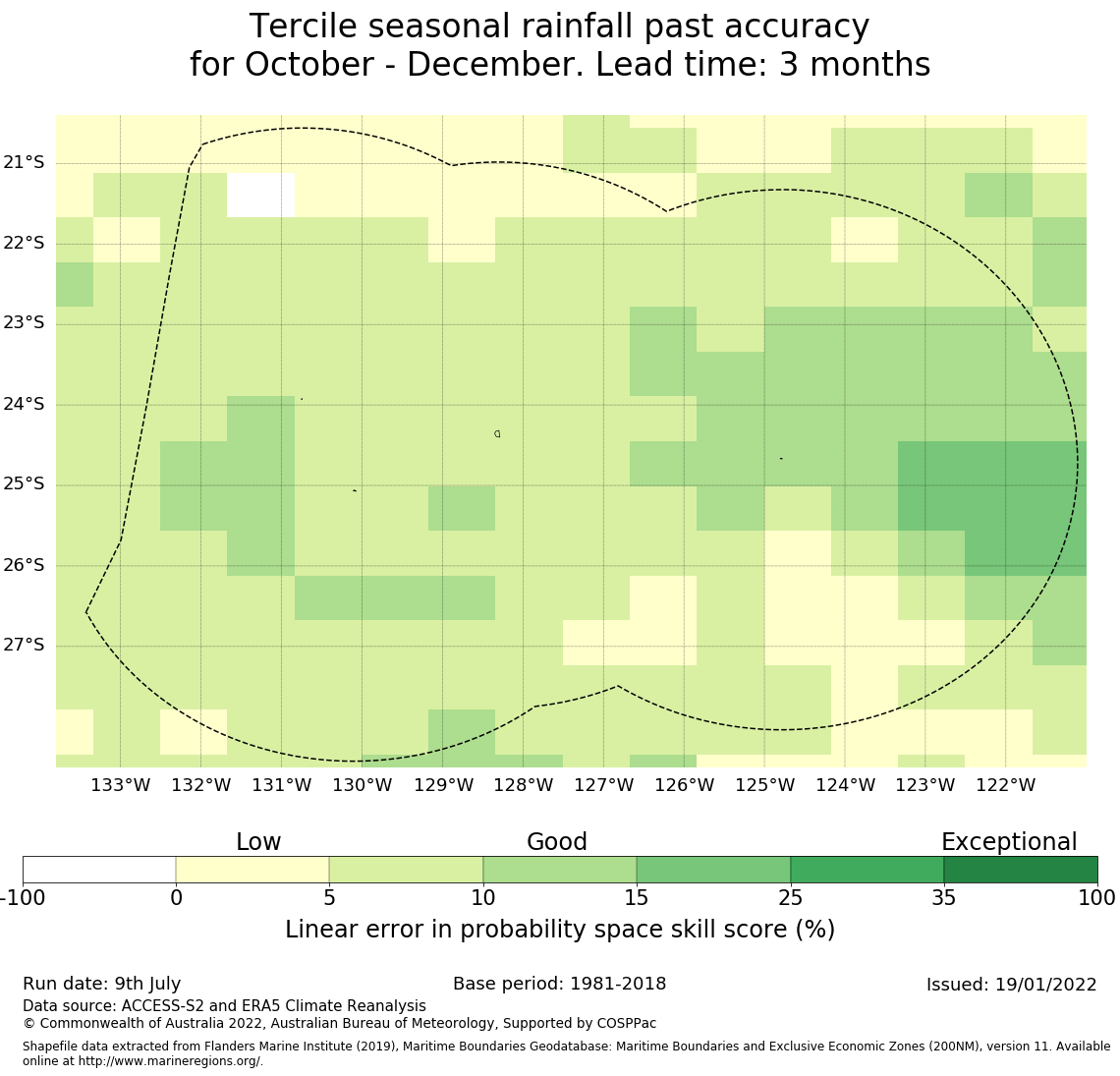 Tercile seasonal rainfall past accuracy
for October - December. Lead time: 3 months

21°S
22°S
23°S
24°S
25°S
26°S
27°S

133°W 132°W 131°W 130°W 129°W 128°W 127°W 126°W 125°W 124°W 123°W 122°W

Low
Good
Exceptional

-100 0 5 10 15 25 35 100

Linear error in probability space skill score (%)

Run date: 9th July
Base period: 1981-2018
Issued: 19/01/2022
Data source: ACCESS-S2 and ERA5 Climate Reanalysis
© Commonwealth of Australia 2022, Australian Bureau of Meteorology, Supported by COSPPac

Shapefile data extracted from Flanders Marine Institute (2019), Maritime Boundaries Geodatabase: Maritime Boundaries and Exclusive Economic Zones (200NM), version 11. Available online at http://www.marineregions.org/.